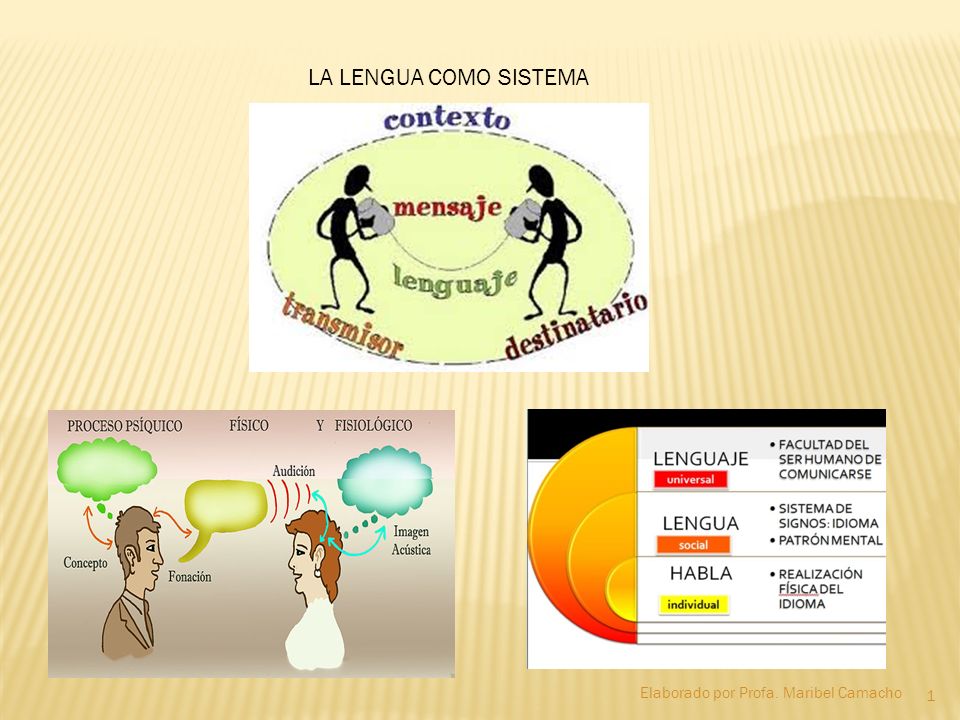 LA LENGUA COMO SISTEMA

contexto

mensaje

lenguaje

transmisor

destinatario

PROCESO PSÍQUICO FÍSICO Y FISIOLÓGICO

Audición

Concepto

Fonación

Imagen Acústica

LENGUAJE

universal

• FACULTAD DEL SER HUMANO DE COMUNICARSE

LENGUA

social

• SISTEMA DE SIGNOS: IDIOMA
• PATRÓN MENTAL

HABLA

individual

• REALIZACIÓN FÍSICA DEL IDIOMA

Elaborado por Profa. Maribel Camacho 1